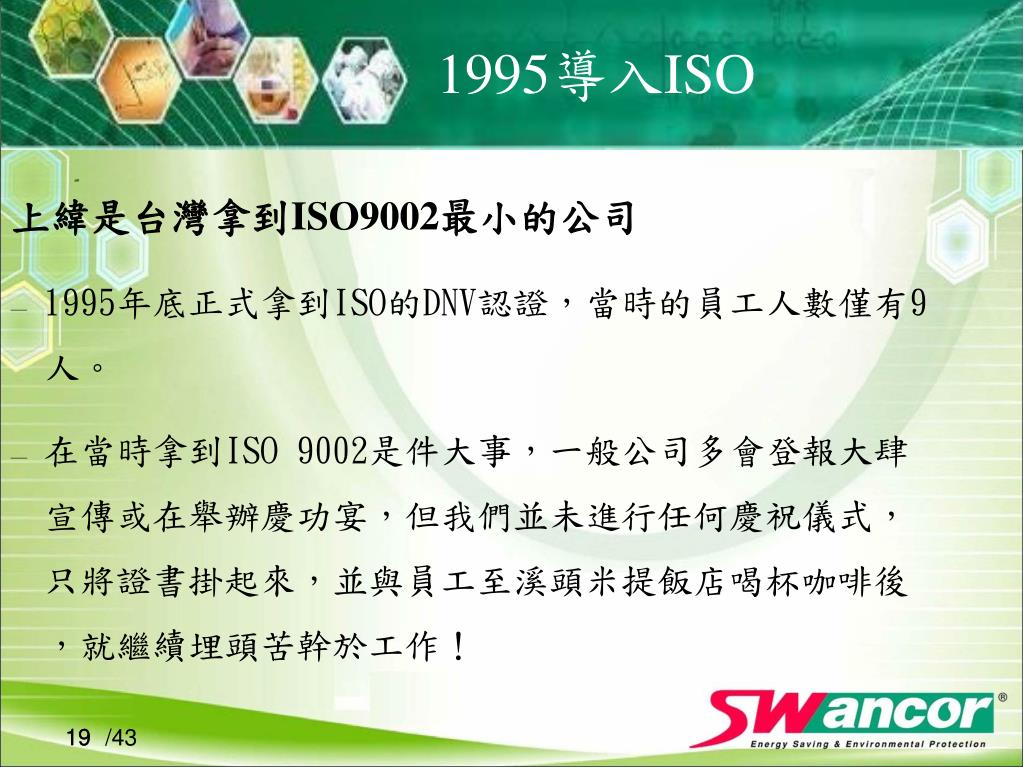 1995導入ISO

上緯是台灣拿到ISO9002最小的公司

– 1995年底正式拿到ISO的DNV認證，當時的員工人數僅有9人。

– 在當時拿到ISO 9002是件大事，一般公司多會登報大肆宣傳或在舉辦慶功宴，但我們並未進行任何慶祝儀式，只將證書掛起來，並與員工至溪頭米提飯店喝杯咖啡後，就繼續埋頭苦幹於工作！

19 /43

SWancor®
Energy Saving & Environmental Protection